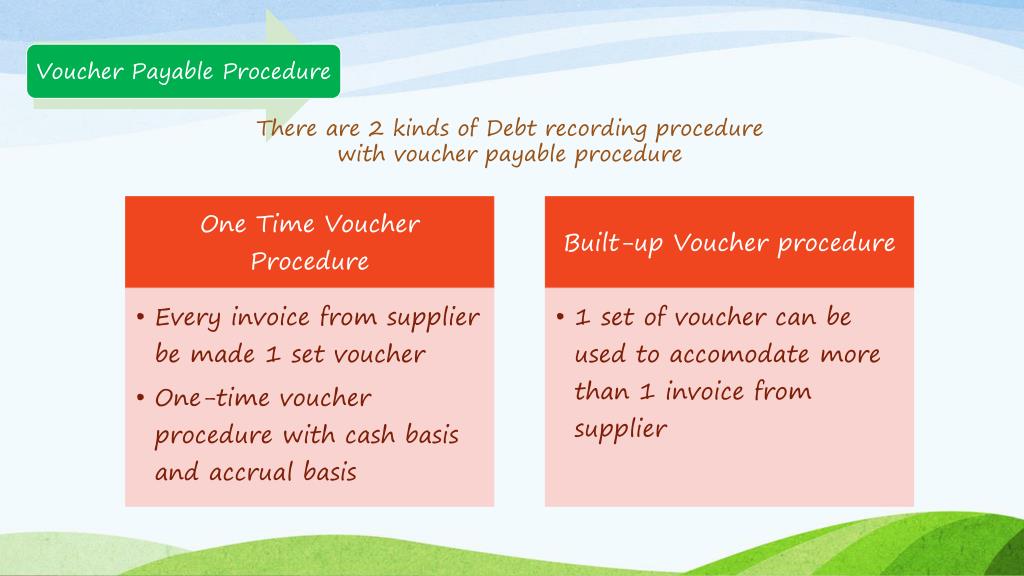 Voucher Payable Procedure

There are 2 kinds of Debt recording procedure with voucher payable procedure

One Time Voucher Procedure

• Every invoice from supplier be made 1 set voucher
• One-time voucher procedure with cash basis and accrual basis

Built-up Voucher procedure

• 1 set of voucher can be used to accomodate more than 1 invoice from supplier